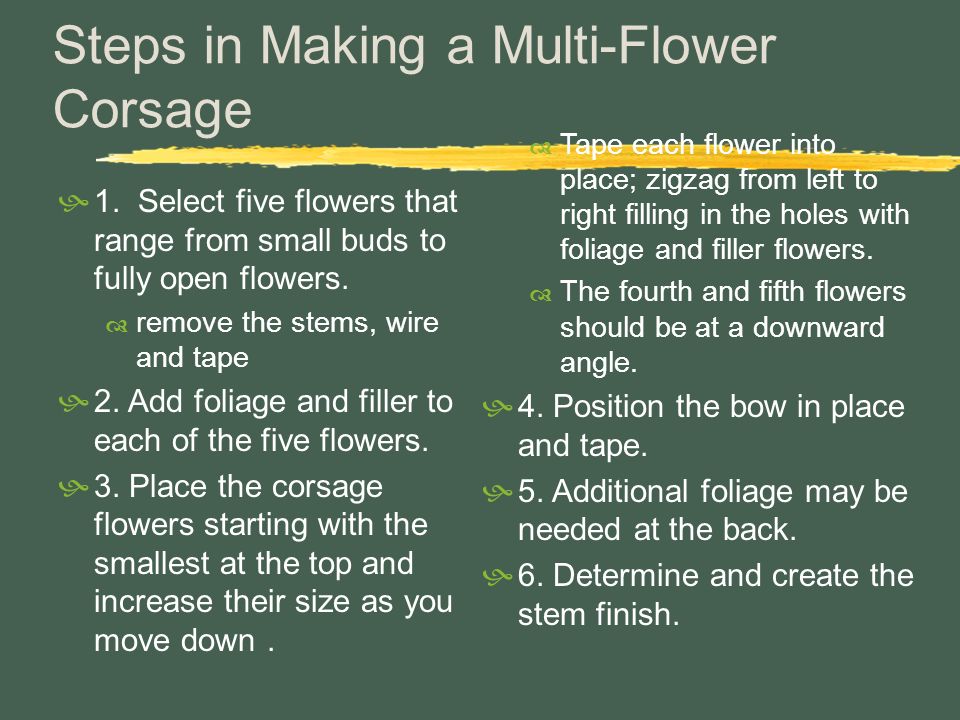 Steps in Making a Multi-Flower Corsage

1. Select five flowers that range from small buds to fully open flowers.

remove the stems, wire and tape

2. Add foliage and filler to each of the five flowers.

3. Place the corsage flowers starting with the smallest at the top and increase their size as you move down .

Tape each flower into place; zigzag from left to right filling in the holes with foliage and filler flowers.

The fourth and fifth flowers should be at a downward angle.

4. Position the bow in place and tape.

5. Additional foliage may be needed at the back.

6. Determine and create the stem finish.